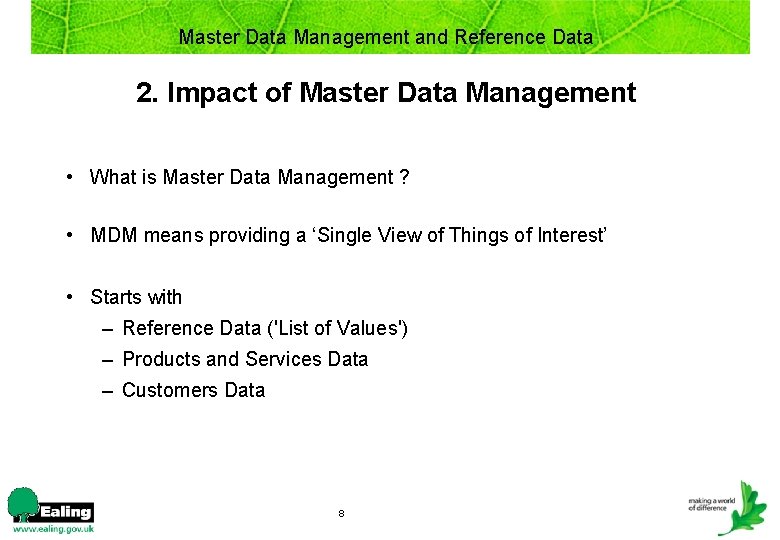 Master Data Management and Reference Data

2. Impact of Master Data Management

• What is Master Data Management ?

• MDM means providing a ‘Single View of Things of Interest’

• Starts with
– Reference Data ('List of Values')
– Products and Services Data
– Customers Data

Ealing
www.ealing.gov.uk

8

making a world of difference